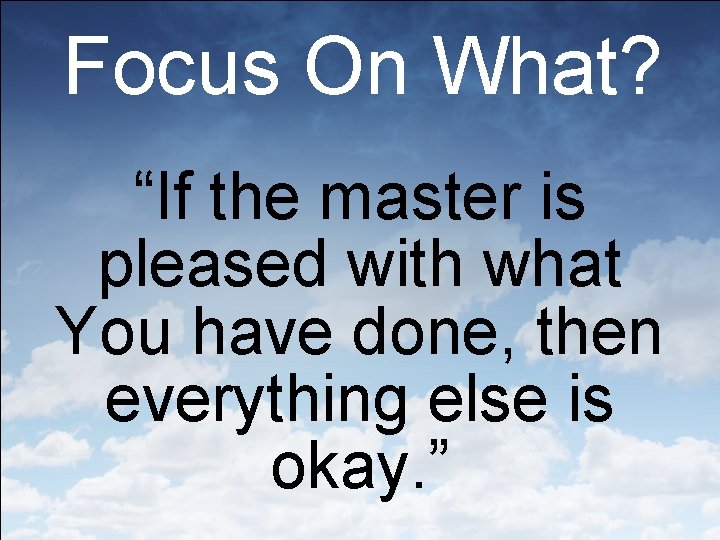 Focus On What?

“If the master is pleased with what You have done, then everything else is okay.”